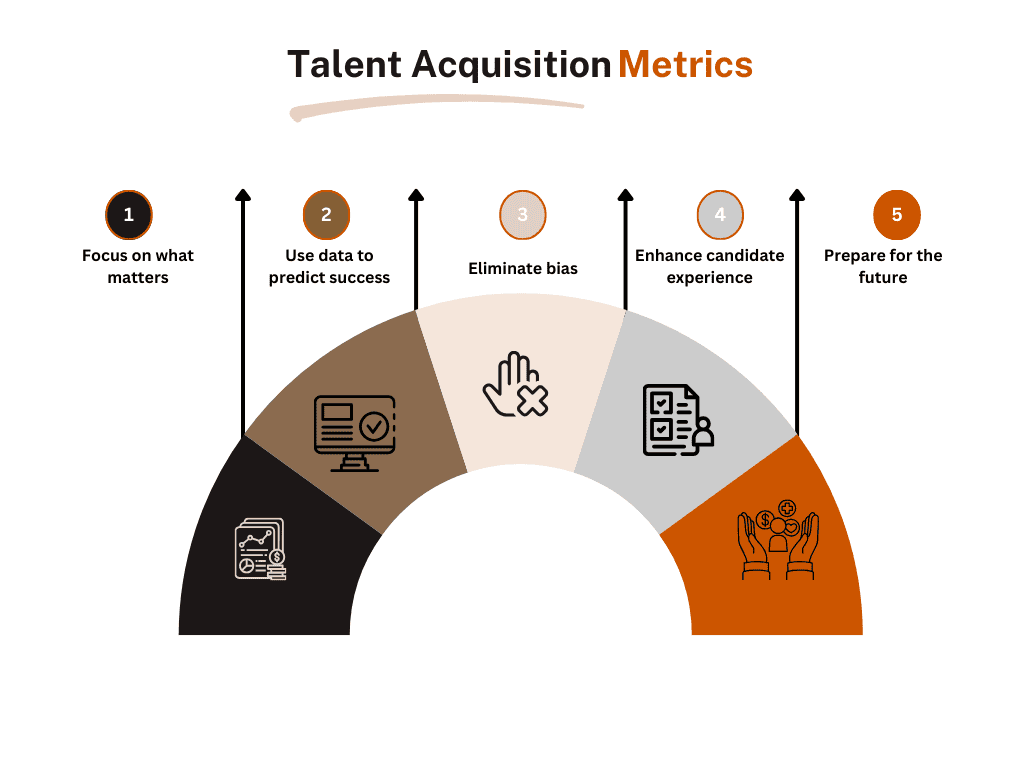 Talent Acquisition Metrics

1
Focus on what matters

2
Use data to predict success

3
Eliminate bias

4
Enhance candidate experience

5
Prepare for the future